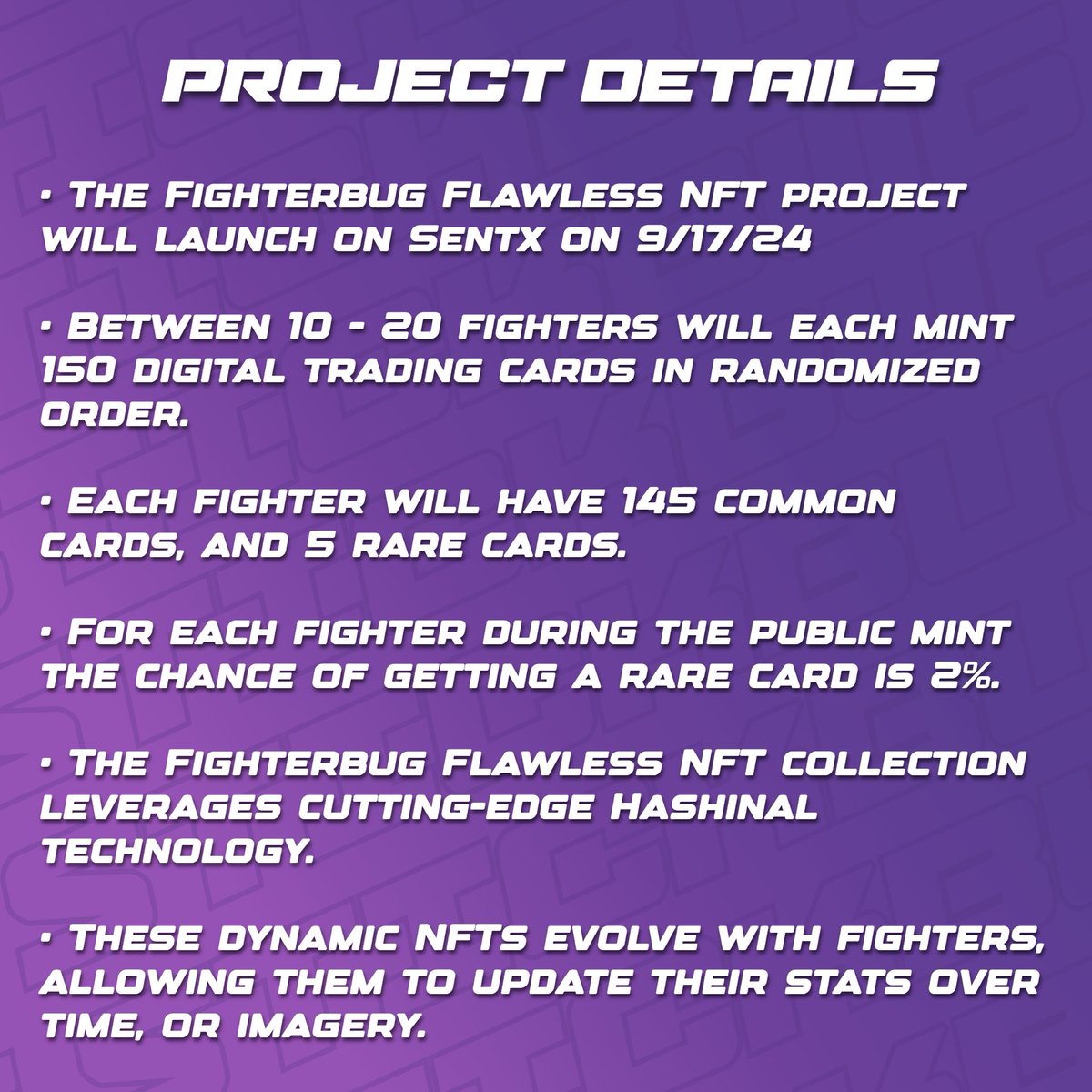 PROJECT DETAILS

• The Fighterbug Flawless NFT project will launch on Sentx on 9/17/24

• Between 10 - 20 fighters will each mint 150 digital trading cards in randomized order.

• Each fighter will have 145 common cards, and 5 rare cards.

• For each fighter during the public mint the chance of getting a rare card is 2%.

• The Fighterbug Flawless NFT collection leverages cutting-edge Hashinal technology.

• These dynamic NFTs evolve with fighters, allowing them to update their stats over time, or imagery.